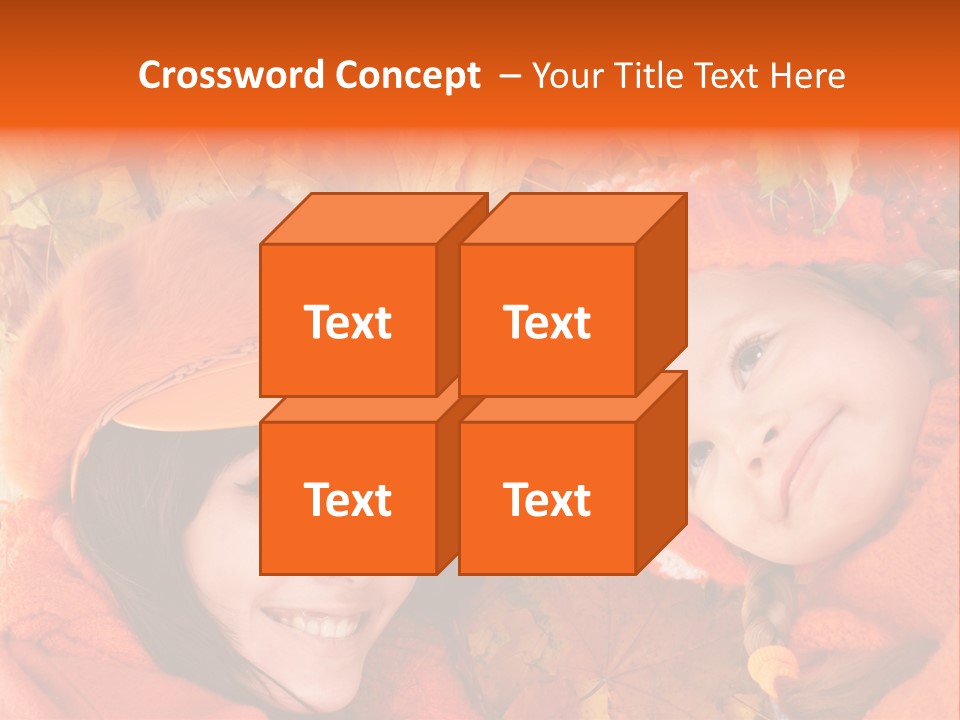 Crossword Concept – Your Title Text Here

Text

Text

Text

Text